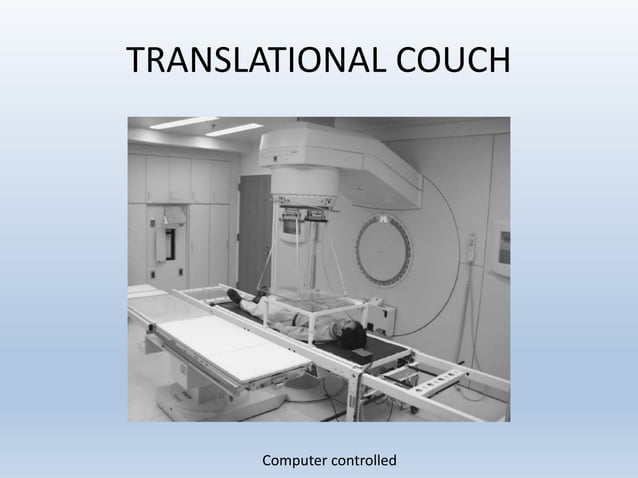 TRANSLATIONAL COUCH

Computer controlled